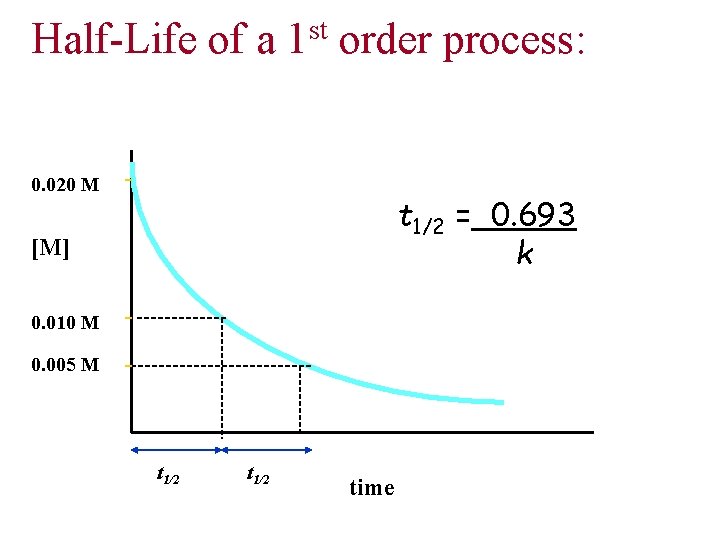 Half-Life of a 1$^{st}$ order process:

0.020 M

[M]

0.010 M

0.005 M

$t_{1/2} = \frac{0.693}{k}$

$t_{1/2}$

$t_{1/2}$

time